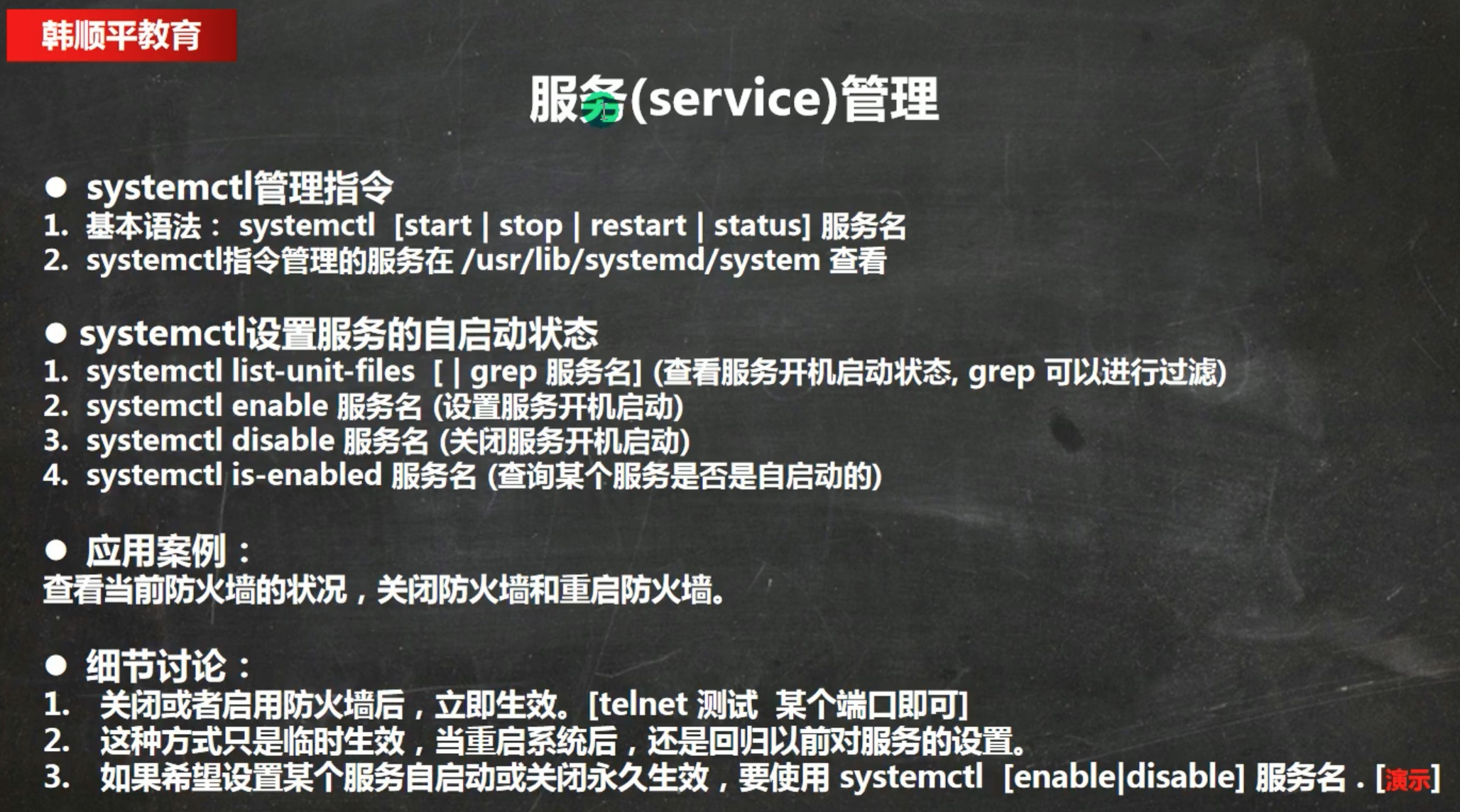 韩顺平教育

服务(service)管理

● systemctl管理指令
1. 基本语法： systemctl [start | stop | restart | status] 服务名
2. systemctl指令管理的服务在 /usr/lib/systemd/system 查看

● systemctl设置服务的自启动状态
1. systemctl list-unit-files [ | grep 服务名] (查看服务开机启动状态, grep 可以进行过滤)
2. systemctl enable 服务名 (设置服务开机启动)
3. systemctl disable 服务名 (关闭服务开机启动)
4. systemctl is-enabled 服务名 (查询某个服务是否是自启动的)

● 应用案例：
查看当前防火墙的状况，关闭防火墙和重启防火墙。

● 细节讨论：
1. 关闭或者启用防火墙后，立即生效。[telnet 测试 某个端口即可]
2. 这种方式只是临时生效，当重启系统后，还是回归以前对服务的设置。
3. 如果希望设置某个服务自启动或关闭永久生效，要使用 systemctl [enable|disable] 服务名 . [演示]